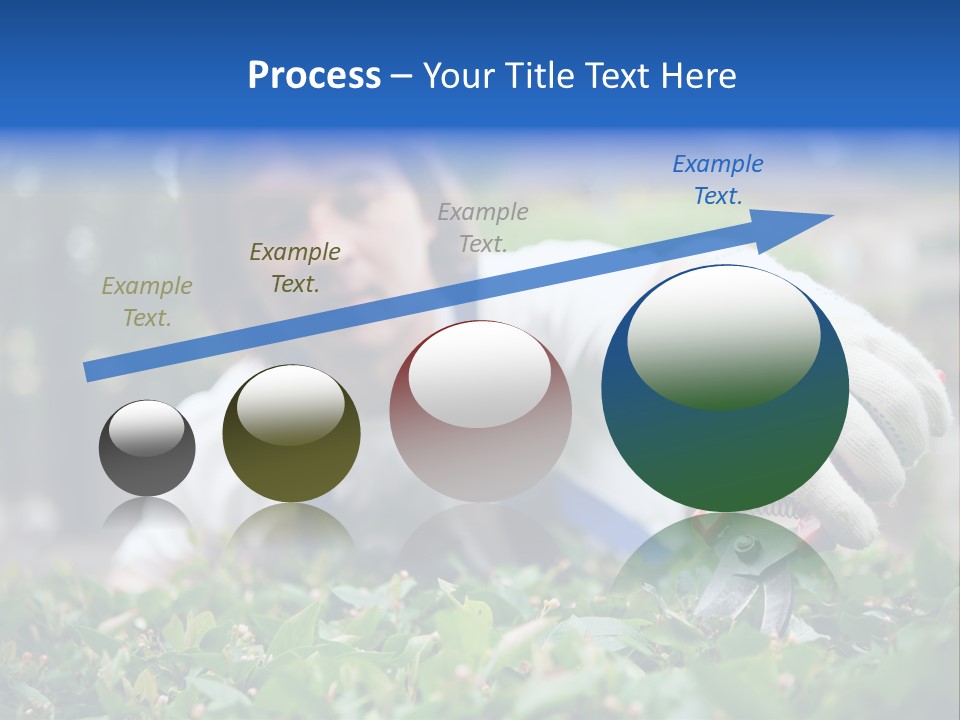 Process – Your Title Text Here

Example Text.

Example Text.

Example Text.

Example Text.